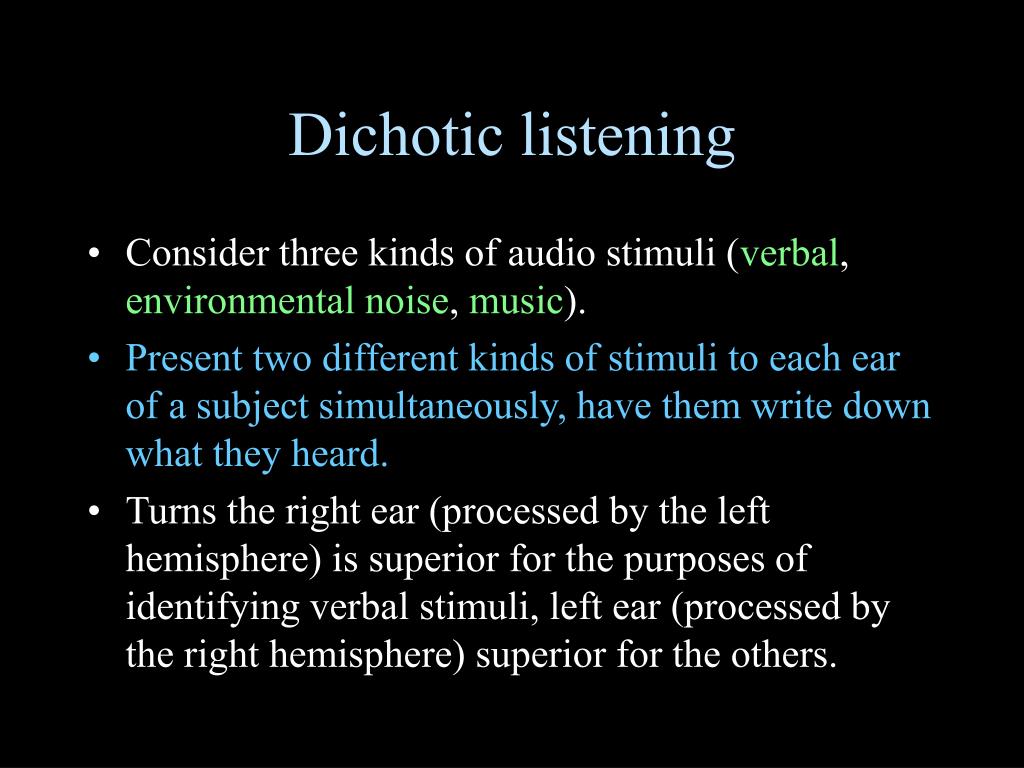 Dichotic listening

• Consider three kinds of audio stimuli (verbal, environmental noise, music).
• Present two different kinds of stimuli to each ear of a subject simultaneously, have them write down what they heard.
• Turns the right ear (processed by the left hemisphere) is superior for the purposes of identifying verbal stimuli, left ear (processed by the right hemisphere) superior for the others.